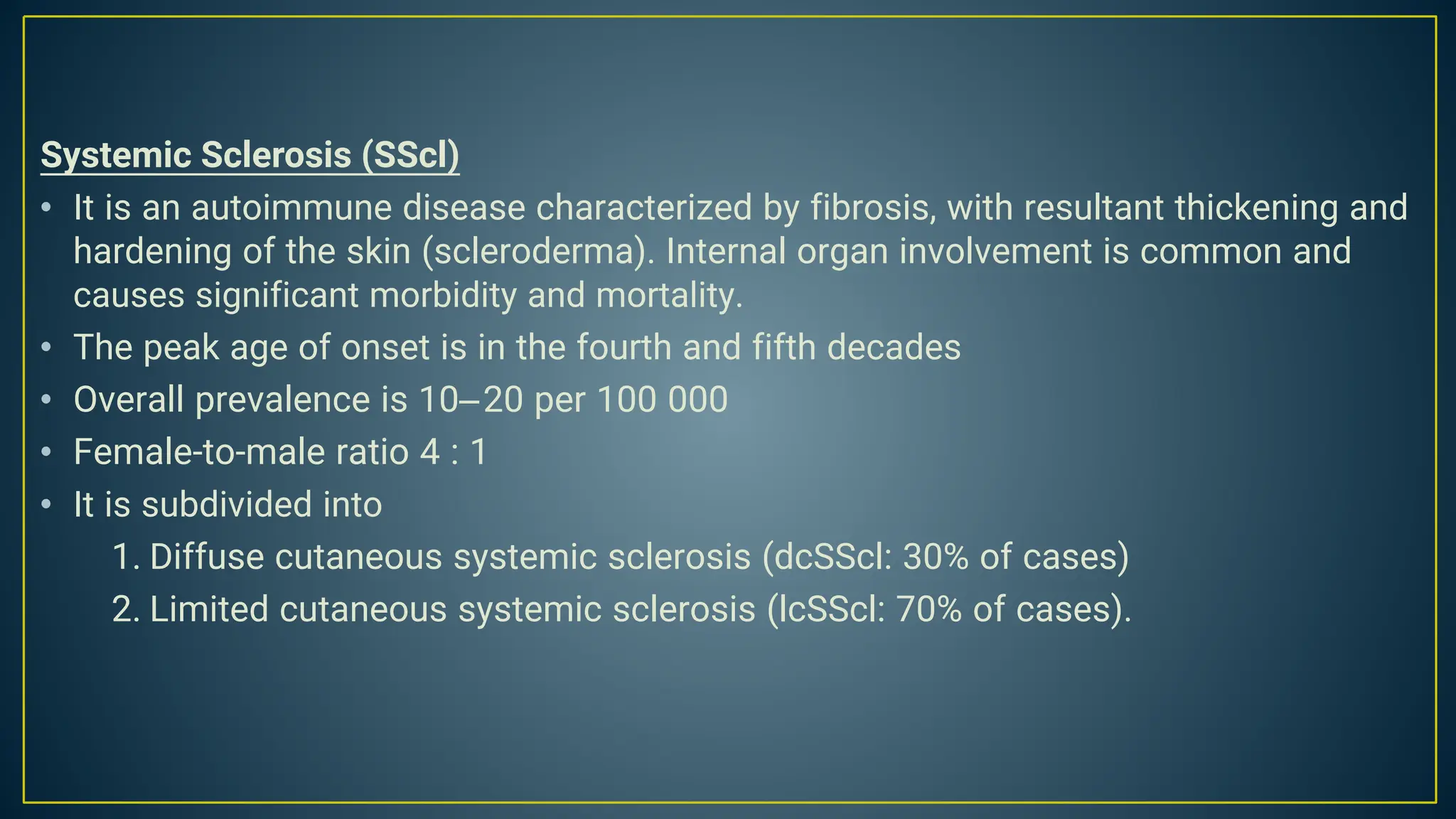 Systemic Sclerosis (SScl)

• It is an autoimmune disease characterized by fibrosis, with resultant thickening and hardening of the skin (scleroderma). Internal organ involvement is common and causes significant morbidity and mortality.
• The peak age of onset is in the fourth and fifth decades
• Overall prevalence is 10–20 per 100 000
• Female-to-male ratio 4 : 1
• It is subdivided into
1. Diffuse cutaneous systemic sclerosis (dcSScl: 30% of cases)
2. Limited cutaneous systemic sclerosis (lcSScl: 70% of cases).